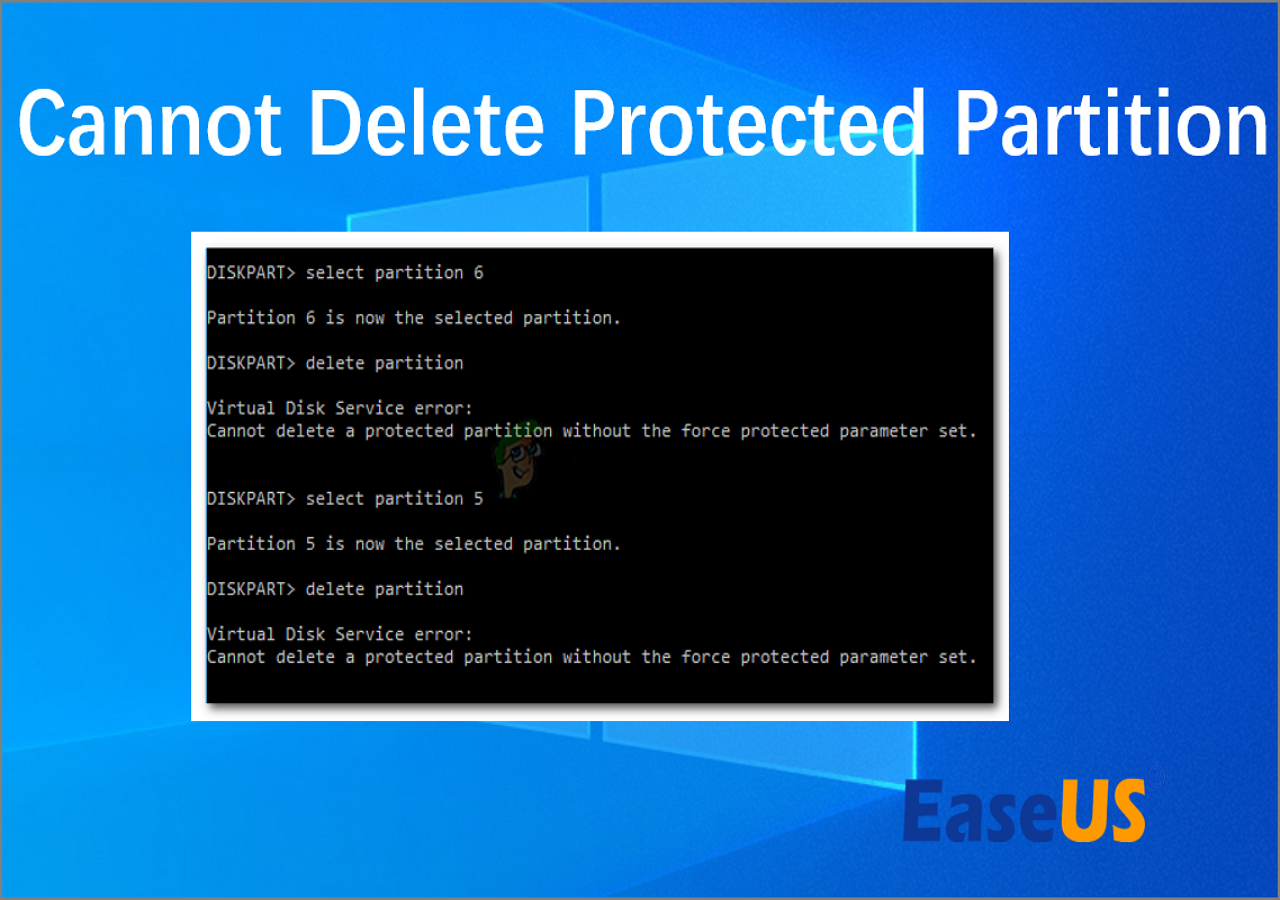 Cannot Delete Protected Partition

DISKPART> select partition 6

Partition 6 is now the selected partition.

DISKPART> delete partition

Virtual Disk Service error:
Cannot delete a protected partition without the force protected parameter set.

DISKPART> select partition 5

Partition 5 is now the selected partition.

DISKPART> delete partition

Virtual Disk Service error:
Cannot delete a protected partition without the force protected parameter set.

EaseUS